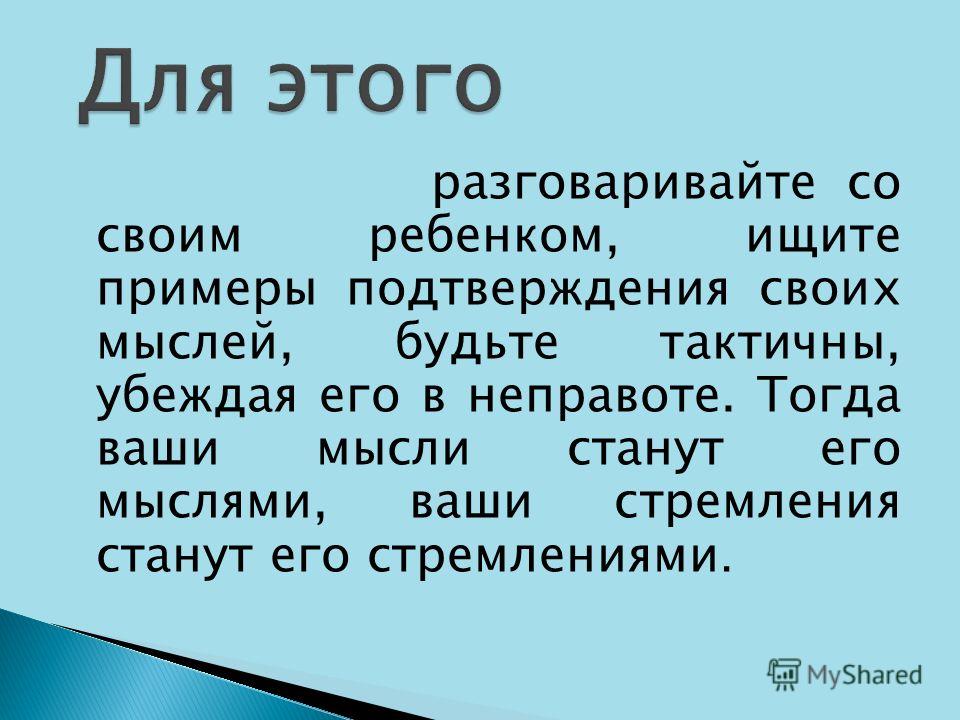 Для этого

разговаривайте со своим ребенком, ищите примеры подтверждения своих мыслей, будьте тактичны, убеждая его в неправоте. Тогда ваши мысли станут его мыслями, ваши стремления станут его стремлениями.

MyShared